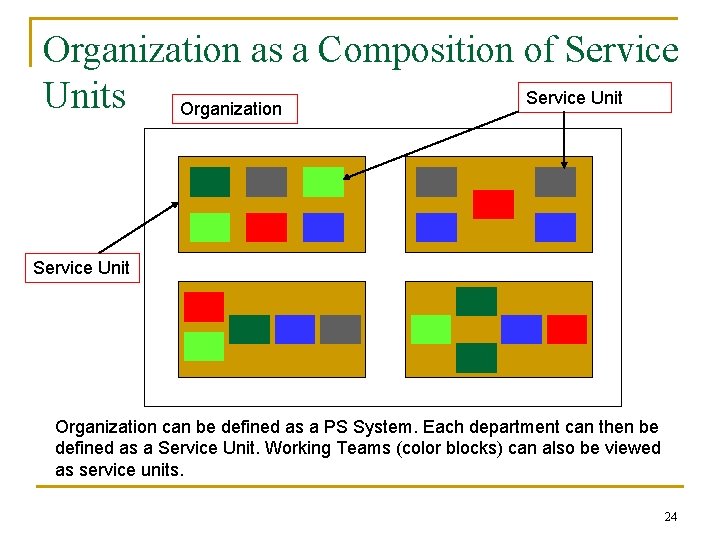 Organization as a Composition of Service Units

Organization

Service Unit

Service Unit

Organization can be defined as a PS System. Each department can then be defined as a Service Unit. Working Teams (color blocks) can also be viewed as service units.

24